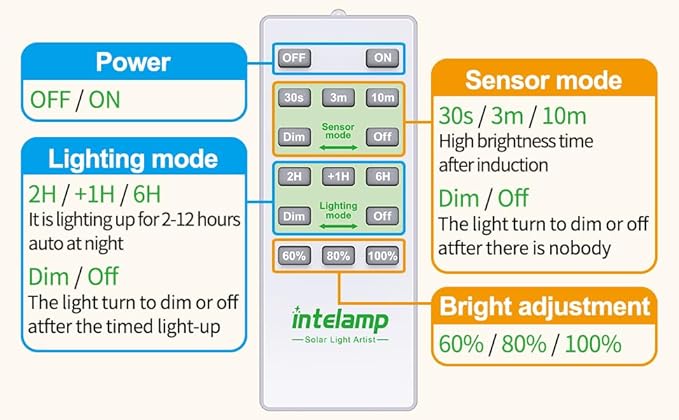 Power

OFF / ON

Lighting mode

2H / +1H / 6H
It is lighting up for 2-12 hours auto at night

Dim / Off
The light turn to dim or off atfter the timed light-up

OFF ON

30s 3m 10m

Dim Sensor mode Off

2H +1H 6H

Dim Lighting mode Off

60% 80% 100%

intelamp
Solar Light Artist

Sensor mode

30s / 3m / 10m
High brightness time after induction

Dim / Off
The light turn to dim or off atfter there is nobody

Bright adjustment

60% / 80% / 100%